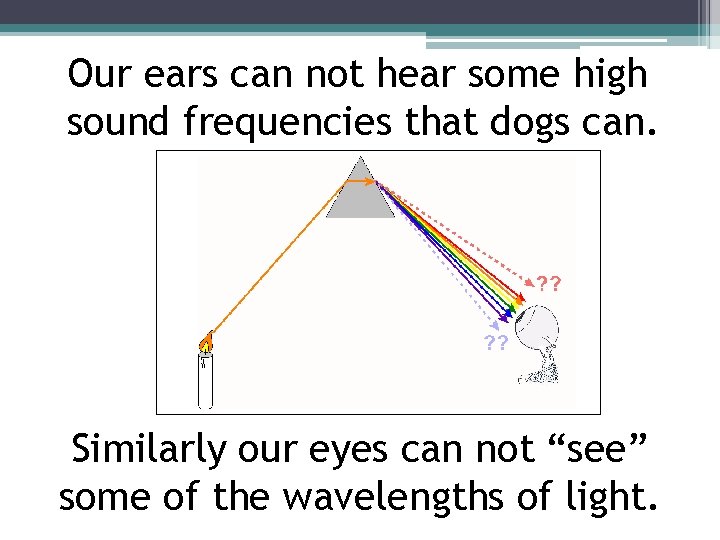 Our ears can not hear some high sound frequencies that dogs can.

??

??

Similarly our eyes can not “see” some of the wavelengths of light.